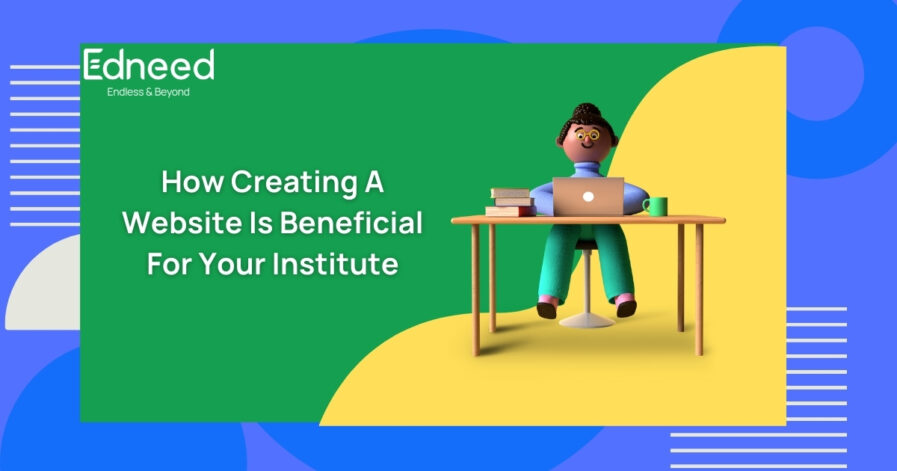 Edneed
Endless & Beyond

How Creating A Website Is Beneficial For Your Institute